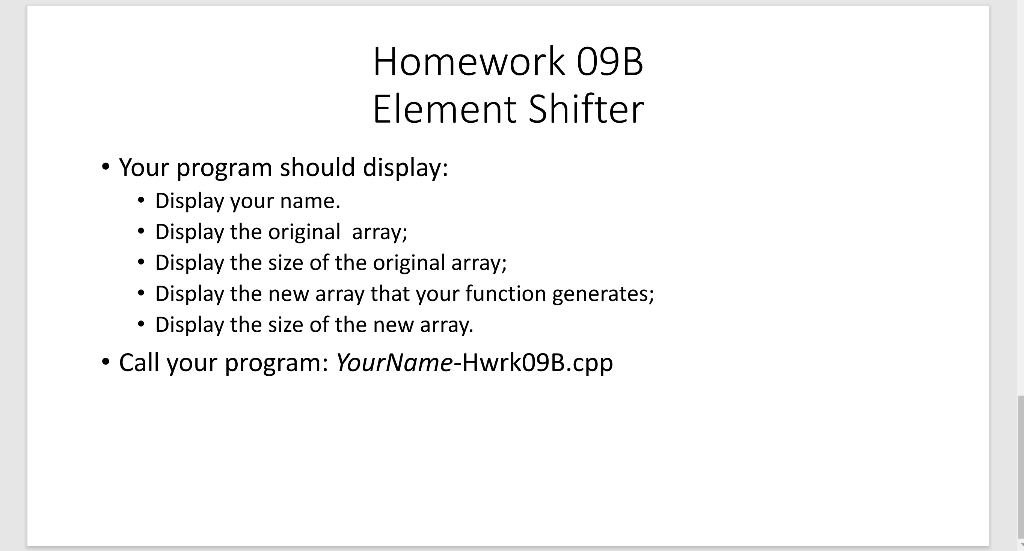 Homework 09B
Element Shifter

• Your program should display:
  • Display your name.
  • Display the original array;
  • Display the size of the original array;
  • Display the new array that your function generates;
  • Display the size of the new array.
• Call your program: YourName-Hwrk09B.cpp